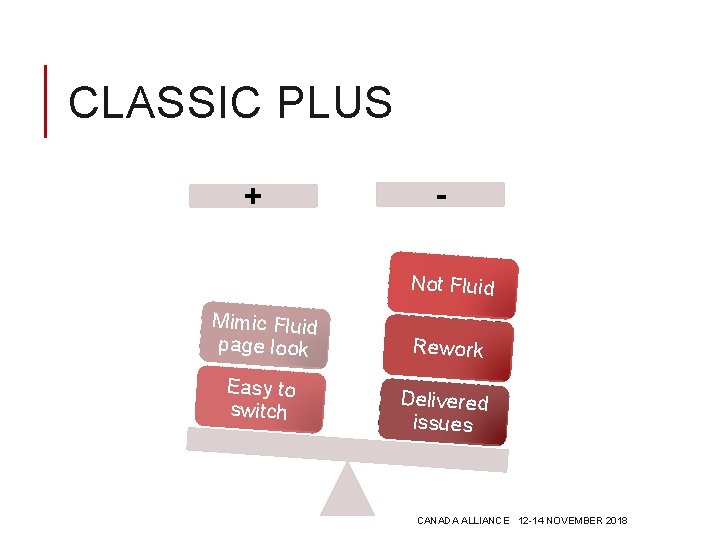 CLASSIC PLUS

+

-

Mimic Fluid page look

Easy to switch

Not Fluid

Rework

Delivered issues

CANADA ALLIANCE 12-14 NOVEMBER 2018